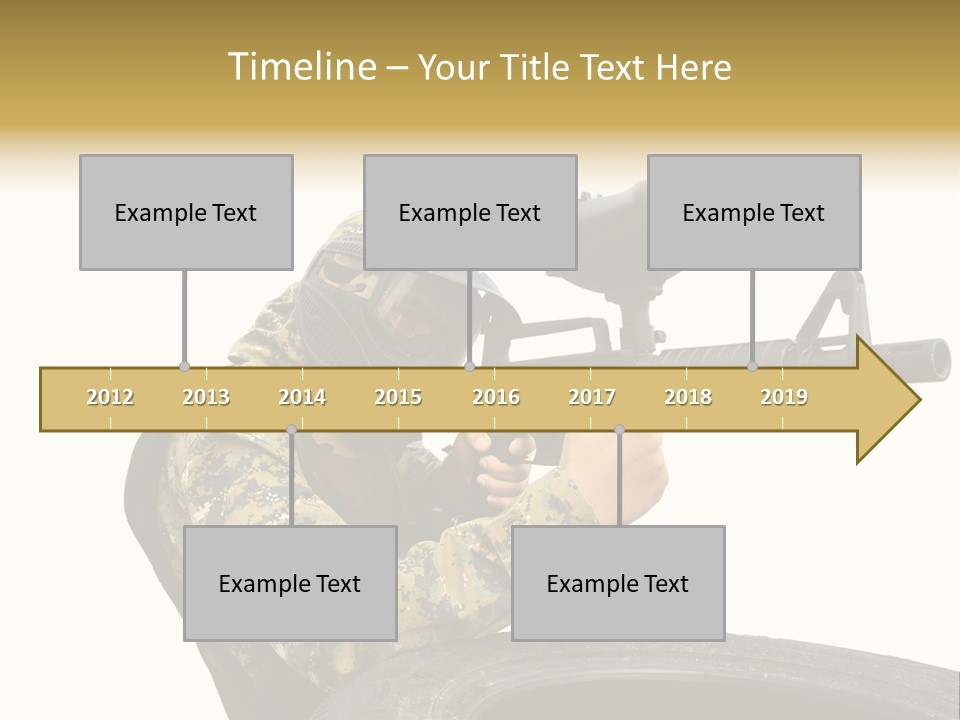 Timeline – Your Title Text Here

Example Text

Example Text

Example Text

2012 2013 2014 2015 2016 2017 2018 2019

Example Text

Example Text